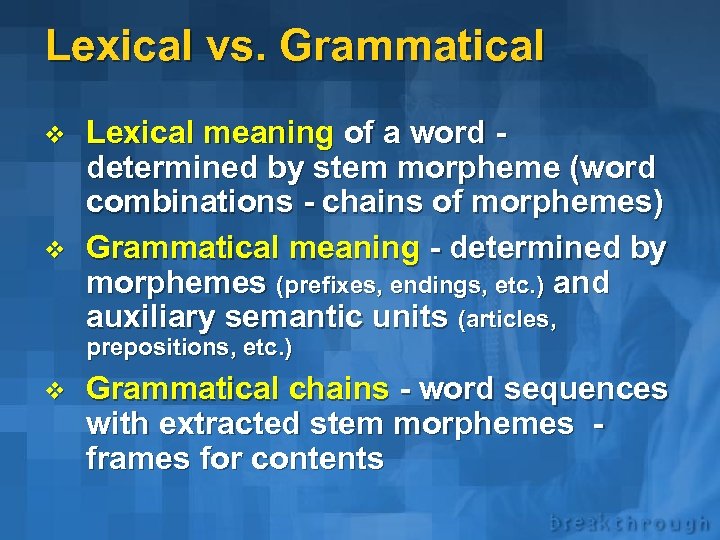 Lexical vs. Grammatical

❖ Lexical meaning of a word - determined by stem morpheme (word combinations - chains of morphemes)

❖ Grammatical meaning - determined by morphemes (prefixes, endings, etc.) and auxiliary semantic units (articles, prepositions, etc.)

❖ Grammatical chains - word sequences with extracted stem morphemes - frames for contents

breakthrough